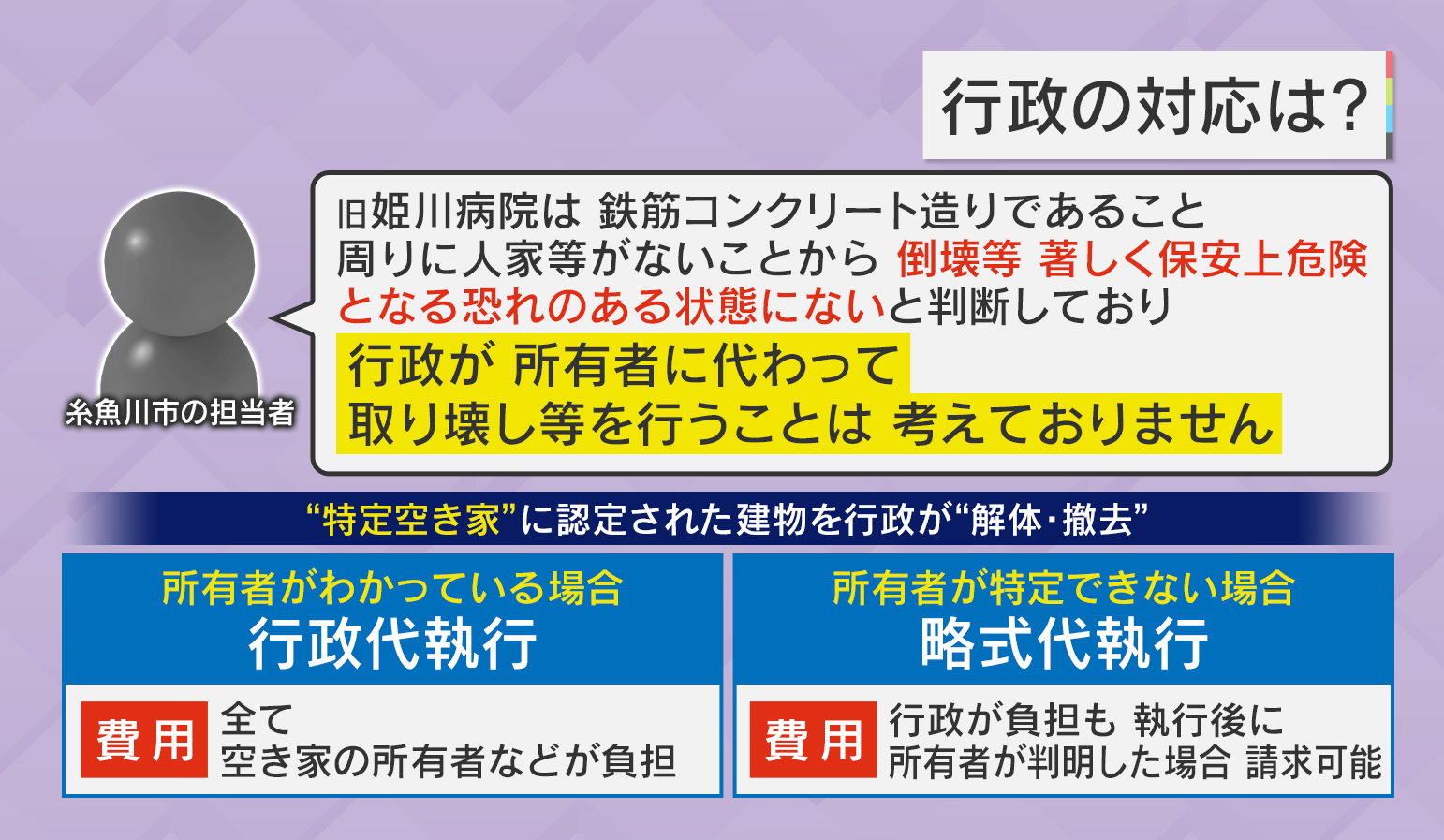 行政の対応は?

糸魚川市の担当者

旧姫川病院は 鉄筋コンクリート造りであること
周りに人家等がないことから 倒壊等 著しく保安上危険となる恐れのある状態にないと判断しており
行政が 所有者に代わって
取り壊し等を行うことは 考えておりません

“特定空き家”に認定された建物を行政が“解体・撤去”

所有者がわかっている場合
行政代執行
費用
全て
空き家の所有者などが負担

所有者が特定できない場合
略式代執行
費用
行政が負担も 執行後に
所有者が判明した場合 請求可能